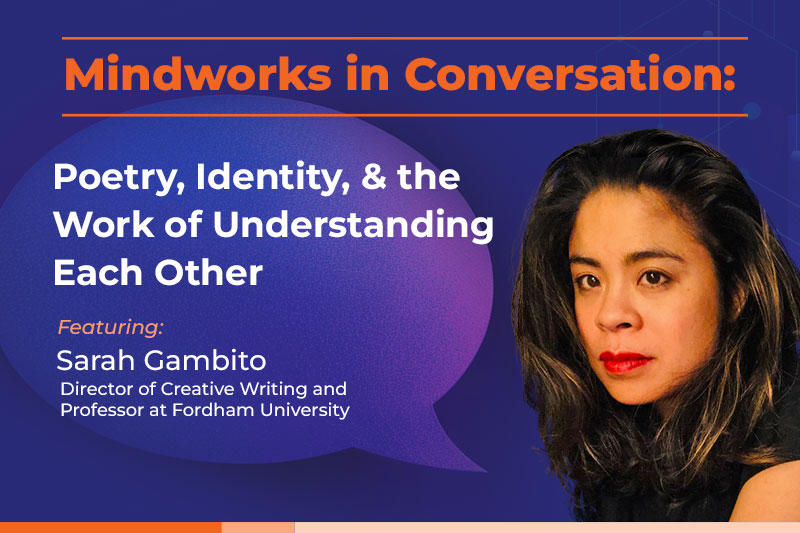 Mindworks in Conversation:

Poetry, Identity, & the Work of Understanding Each Other

Featuring:
Sarah Gambito
Director of Creative Writing and Professor at Fordham University